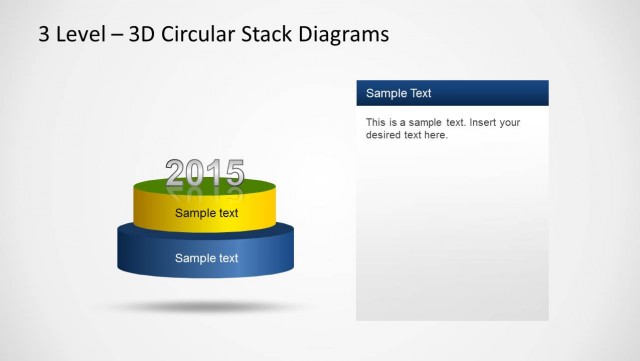 3 Level – 3D Circular Stack Diagrams

2015

Sample text

Sample text

Sample Text

This is a sample text. Insert your desired text here.